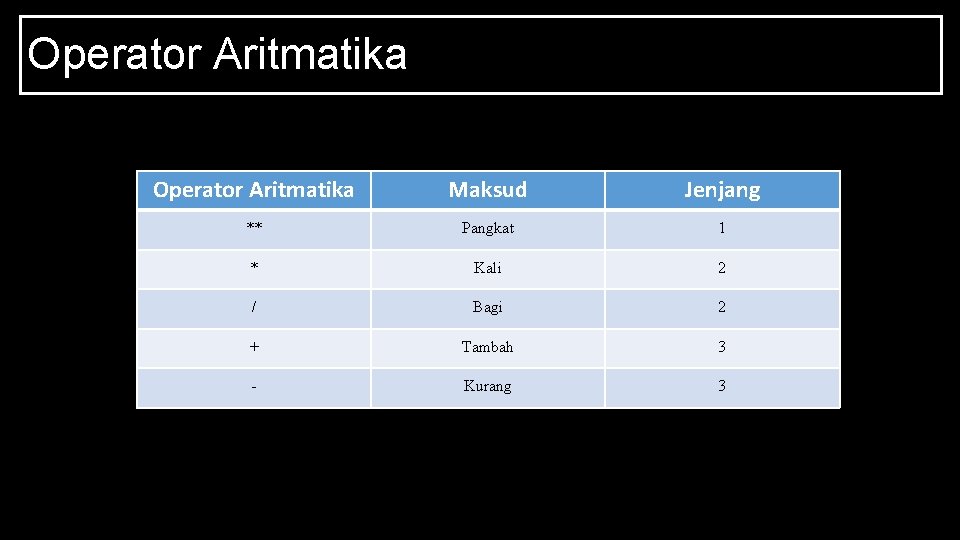 Operator Aritmatika

| Operator Aritmatika | Maksud | Jenjang |
|---|---|---|
| ** | Pangkat | 1 |
| * | Kali | 2 |
| / | Bagi | 2 |
| + | Tambah | 3 |
| - | Kurang | 3 |